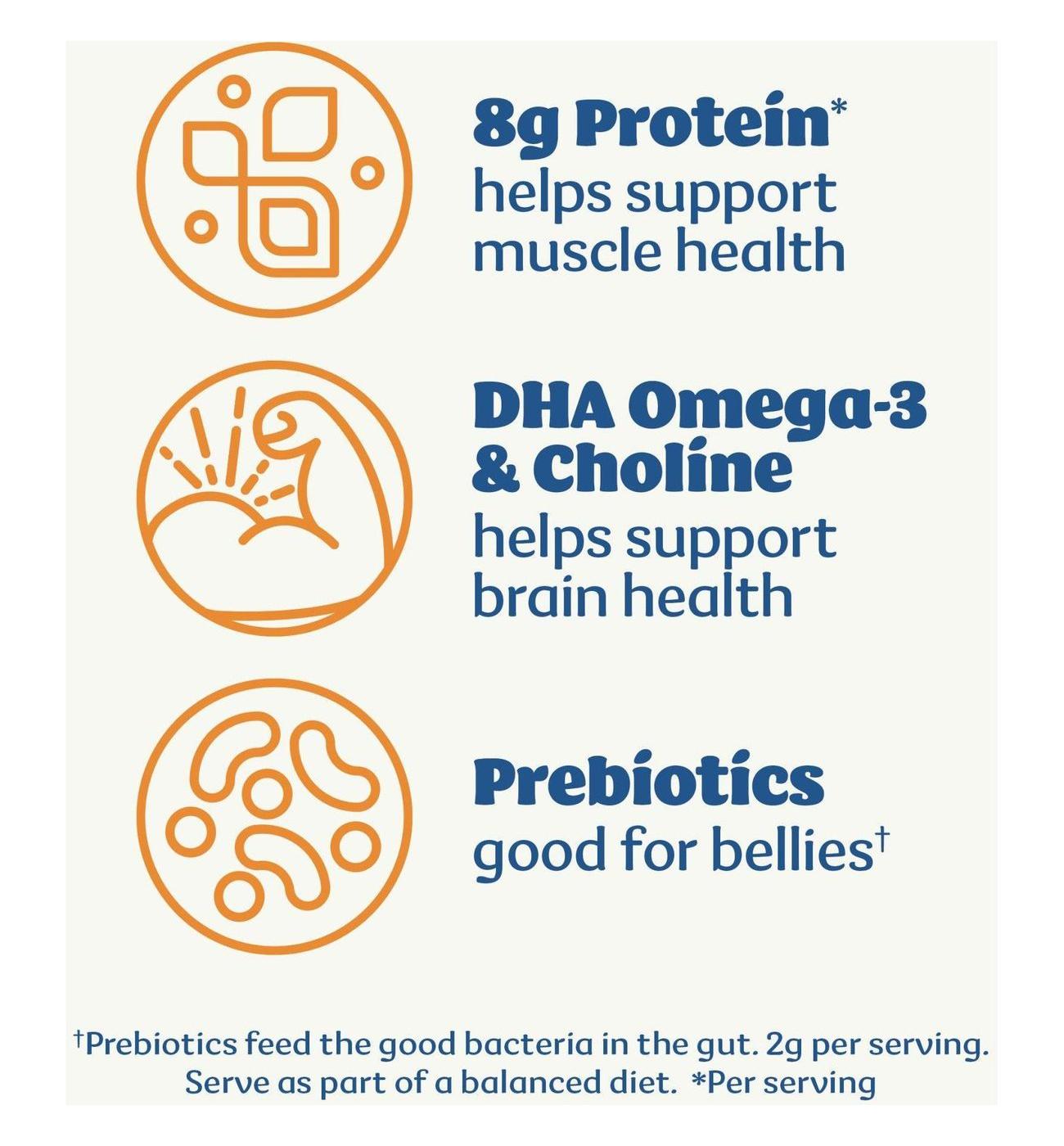 8g Protein*
helps support muscle health

DHA Omega-3 & Choline
helps support brain health

Prebiotics
good for bellies†

†Prebiotics feed the good bacteria in the gut. 2g per serving. Serve as part of a balanced diet. *Per serving